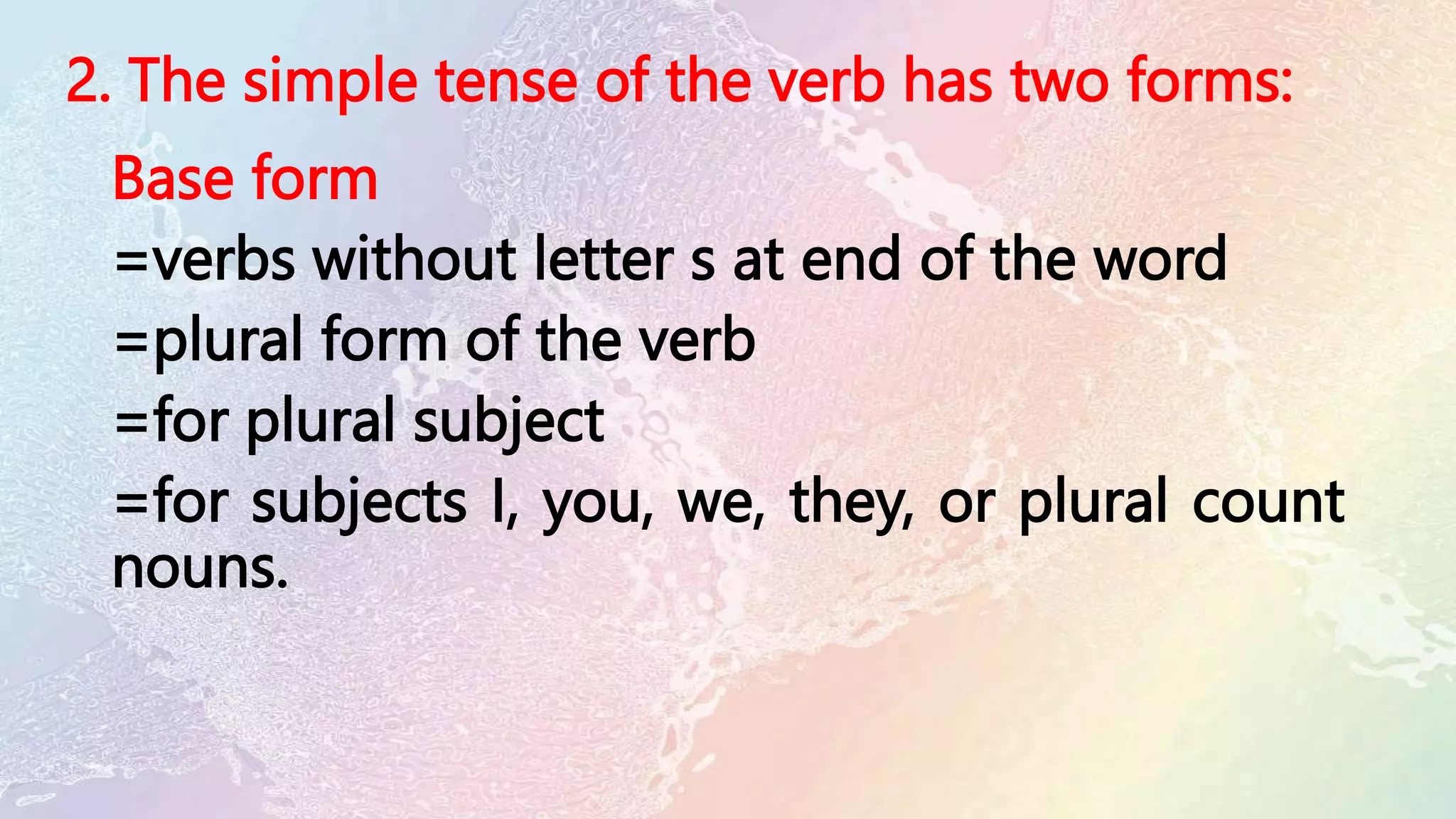 2. The simple tense of the verb has two forms:

Base form

=verbs without letter s at end of the word

=plural form of the verb

=for plural subject

=for subjects I, you, we, they, or plural count nouns.